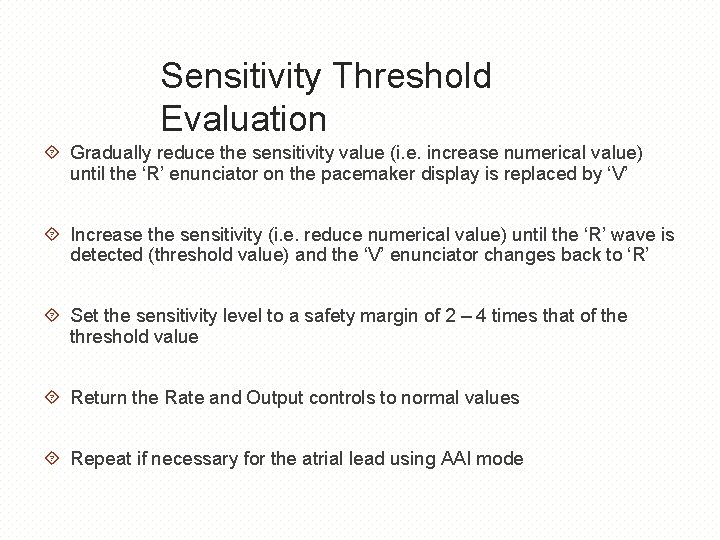 Sensitivity Threshold Evaluation

Gradually reduce the sensitivity value (i.e. increase numerical value) until the ‘R’ enunciator on the pacemaker display is replaced by ‘V’

Increase the sensitivity (i.e. reduce numerical value) until the ‘R’ wave is detected (threshold value) and the ‘V’ enunciator changes back to ‘R’

Set the sensitivity level to a safety margin of 2 – 4 times that of the threshold value

Return the Rate and Output controls to normal values

Repeat if necessary for the atrial lead using AAI mode